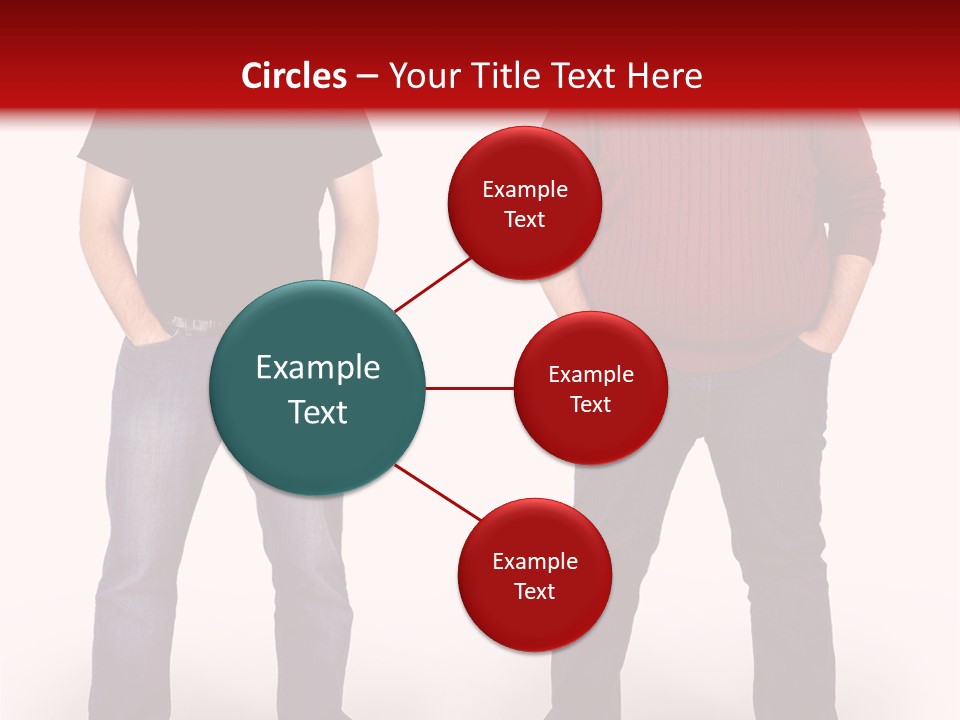 Circles – Your Title Text Here

Example Text

Example Text

Example Text

Example Text